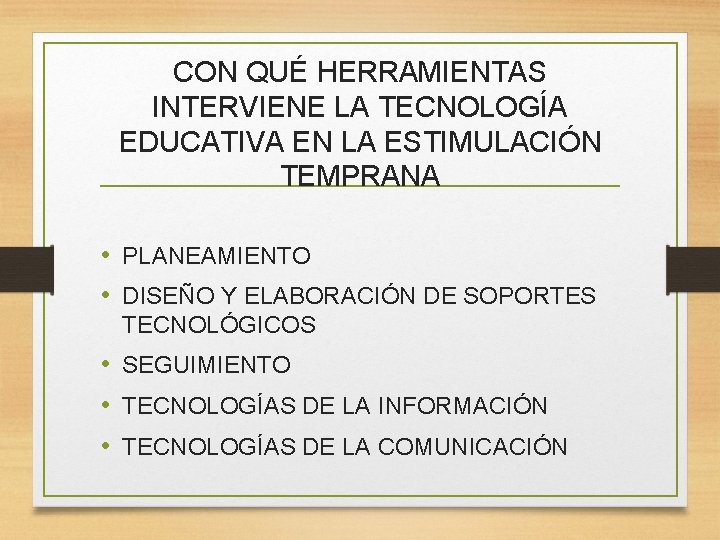 CON QUÉ HERRAMIENTAS INTERVIENE LA TECNOLOGÍA EDUCATIVA EN LA ESTIMULACIÓN TEMPRANA

• PLANEAMIENTO
• DISEÑO Y ELABORACIÓN DE SOPORTES TECNOLÓGICOS
• SEGUIMIENTO
• TECNOLOGÍAS DE LA INFORMACIÓN
• TECNOLOGÍAS DE LA COMUNICACIÓN